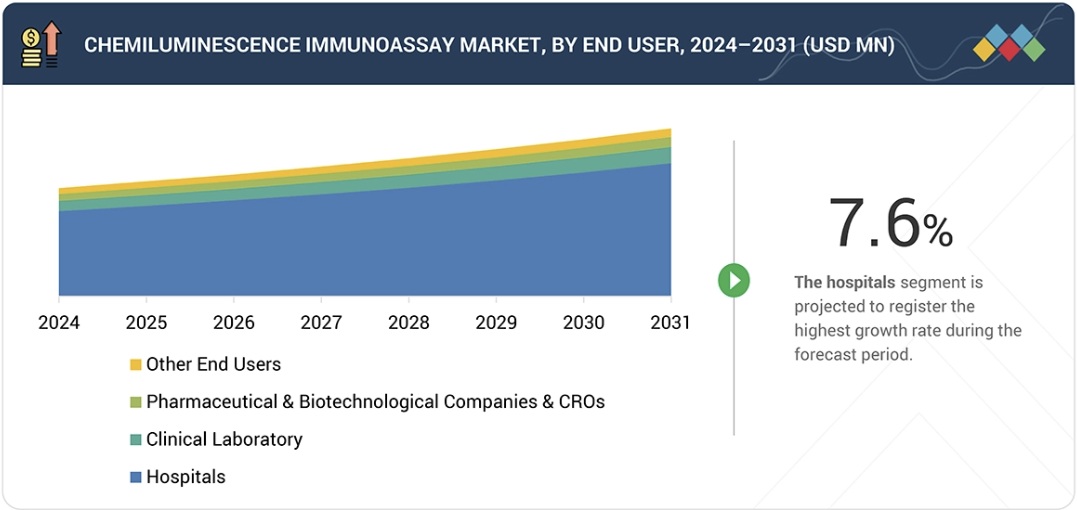 CHEMILUMINESCENCE IMMUNOASSAY MARKET, BY END USER, 2024–2031 (USD MN)

2024 2025 2026 2027 2028 2029 2030 2031

Other End Users
Pharmaceutical & Biotechnological Companies & CROs
Clinical Laboratory
Hospitals

7.6%

The hospitals segment is projected to register the highest growth rate during the forecast period.